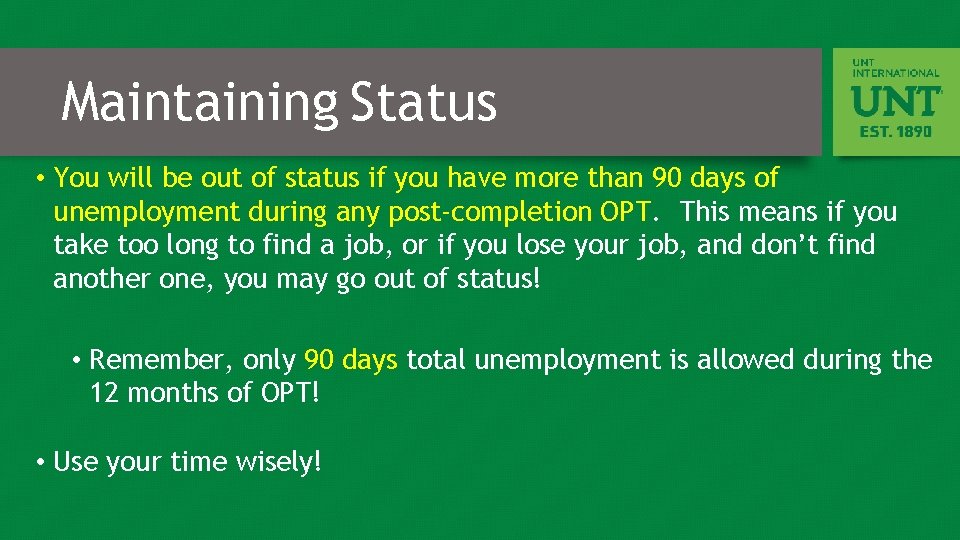 Maintaining Status

UNT INTERNATIONAL
UNT
EST. 1890

• You will be out of status if you have more than 90 days of unemployment during any post-completion OPT. This means if you take too long to find a job, or if you lose your job, and don't find another one, you may go out of status!

• Remember, only 90 days total unemployment is allowed during the 12 months of OPT!

• Use your time wisely!